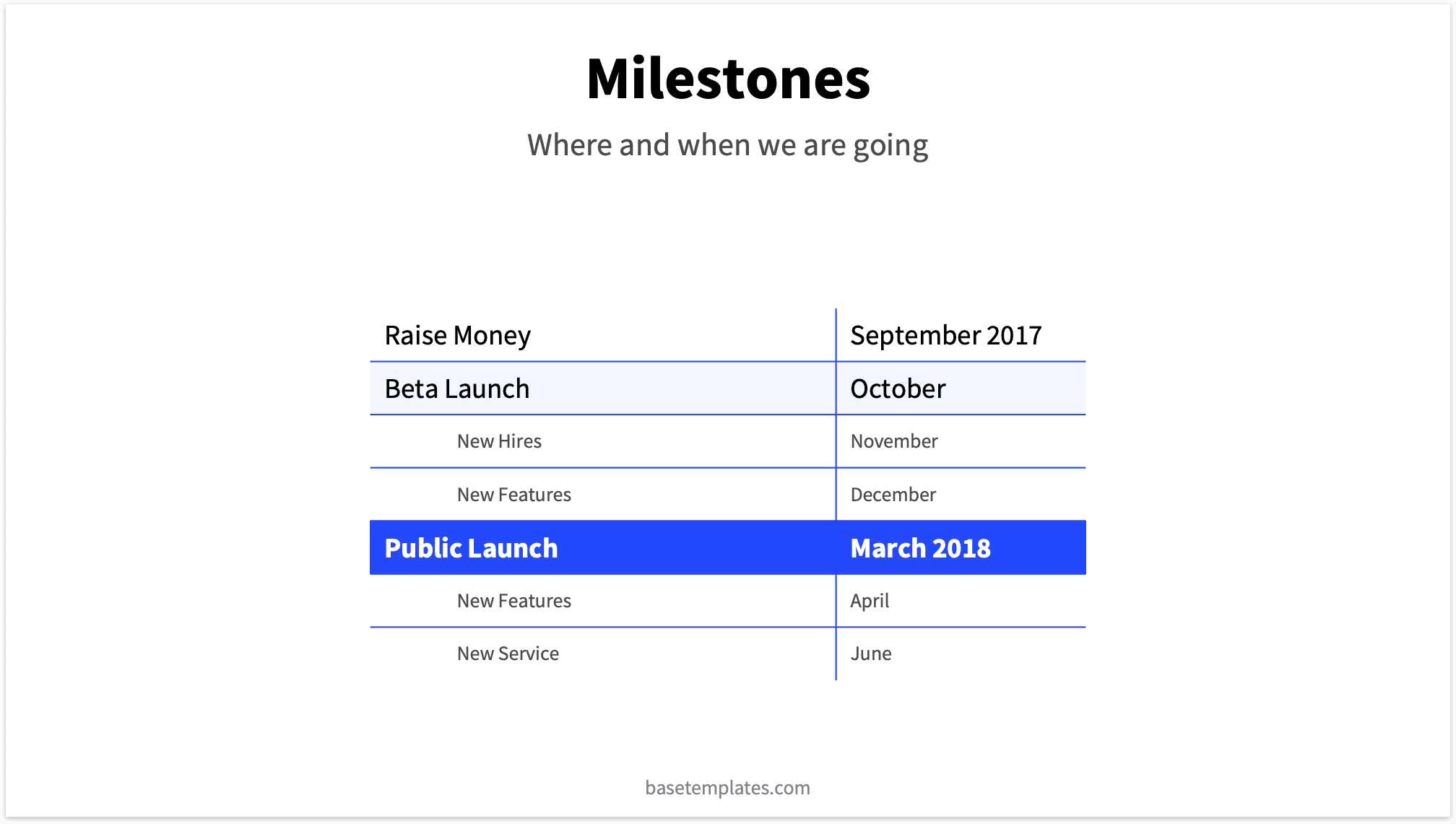 Milestones

Where and when we are going

| Raise Money | September 2017 |
|---|---|
| Beta Launch | October |
| New Hires | November |
| New Features | December |
| Public Launch | March 2018 |
| New Features | April |
| New Service | June |

basetemplates.com